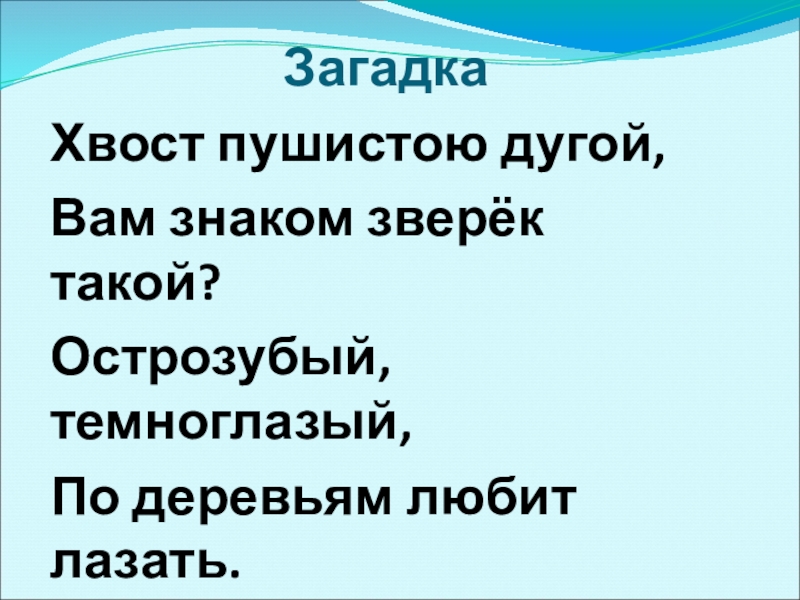 Загадка

Хвост пушистою дугой,

Вам знаком зверёк такой?

Острозубый, темноглазый,

По деревьям любит лазать.